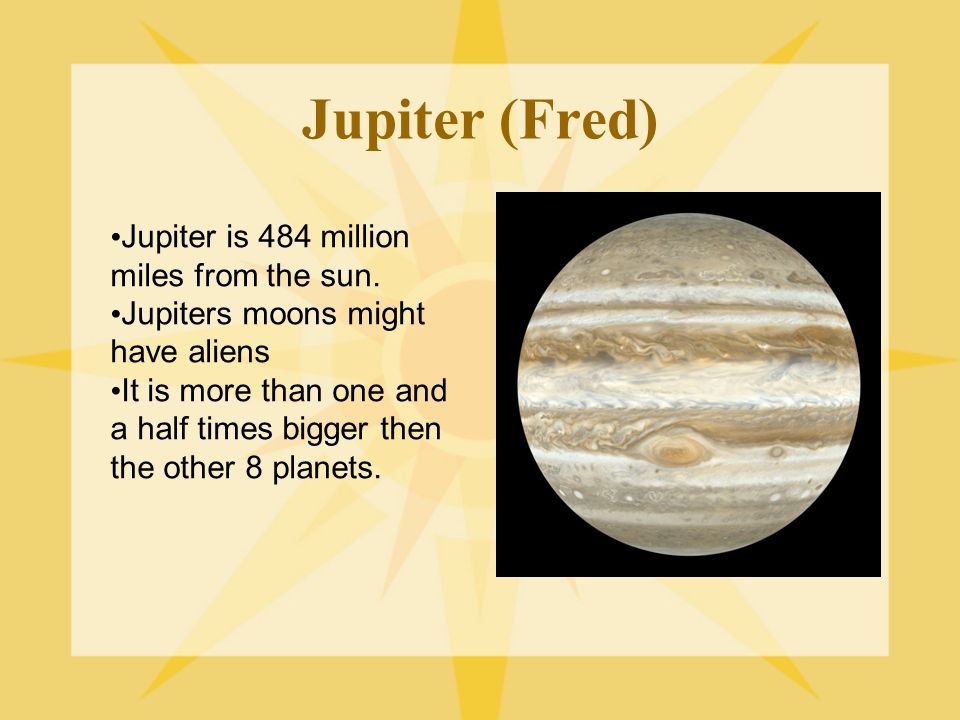 Jupiter (Fred)

•Jupiter is 484 million miles from the sun.
•Jupiters moons might have aliens
•It is more than one and a half times bigger then the other 8 planets.